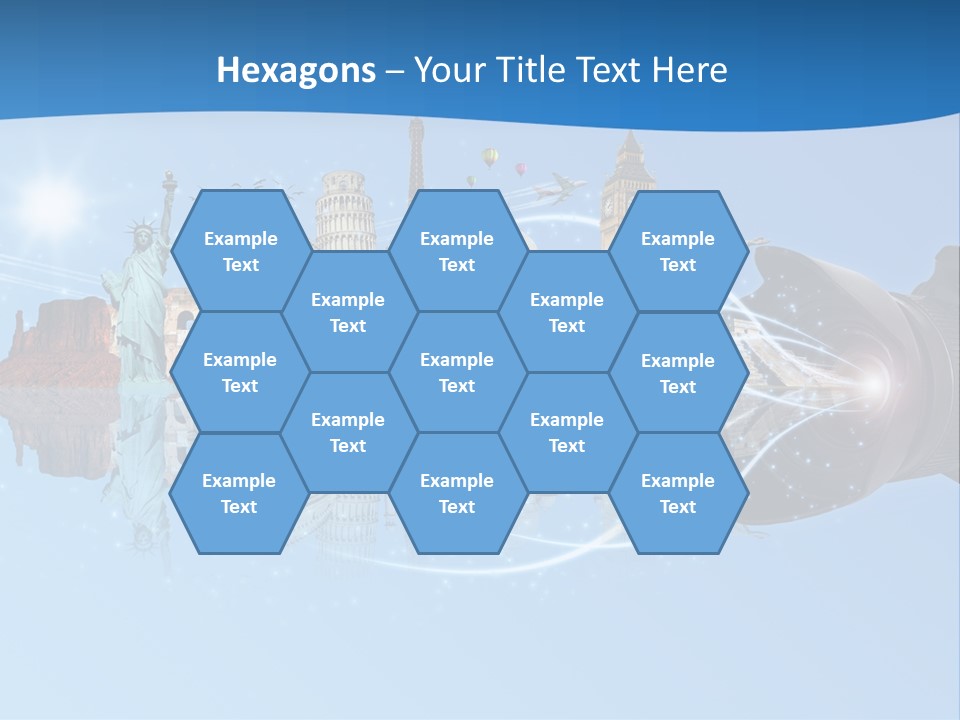 Hexagons – Your Title Text Here

Example Text

Example Text

Example Text

Example Text

Example Text

Example Text

Example Text

Example Text

Example Text

Example Text

Example Text

Example Text

Example Text